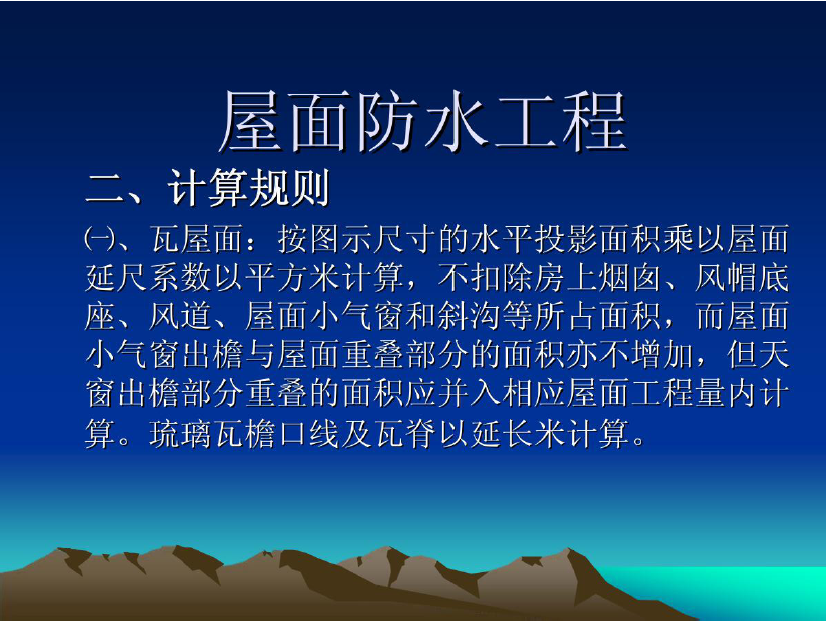 屋面防水工程

二、计算规则

㈠、瓦屋面：按图示尺寸的水平投影面积乘以屋面延尺系数以平方米计算，不扣除房上烟囱、风帽底座、风道、屋面小气窗和斜沟等所占面积，而屋面小气窗出檐与屋面重叠部分的面积亦不增加，但天窗出檐部分重叠的面积应并入相应屋面工程量内计算。琉璃瓦檐口线及瓦脊以延长米计算。